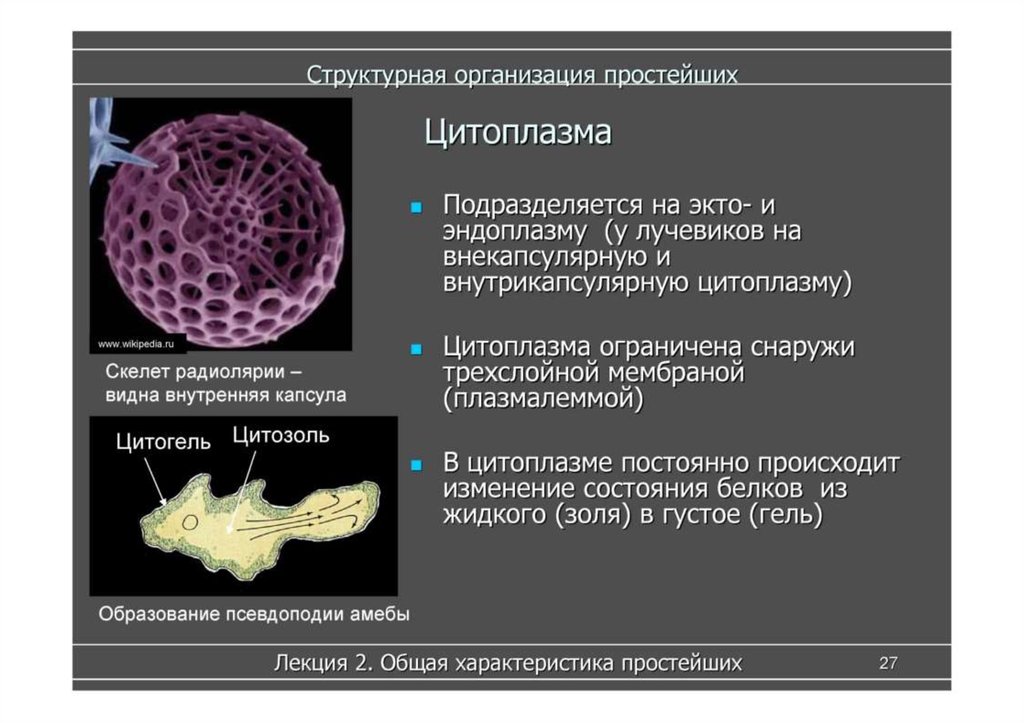 Структурная организация простейших

www.wikipedia.ru

Скелет радиолярии – видна внутренняя капсула

Цитогель Цитозоль

Образование псевдоподии амебы

Цитоплазма

Подразделяется на экто- и эндоплазму (у лучевиков на внекапсулярную и внутрикапсулярную цитоплазму)

Цитоплазма ограничена снаружи трехслойной мембраной (плазмалеммой)

В цитоплазме постоянно происходит изменение состояния белков из жидкого (золя) в густое (гель)

Лекция 2. Общая характеристика простейших 27